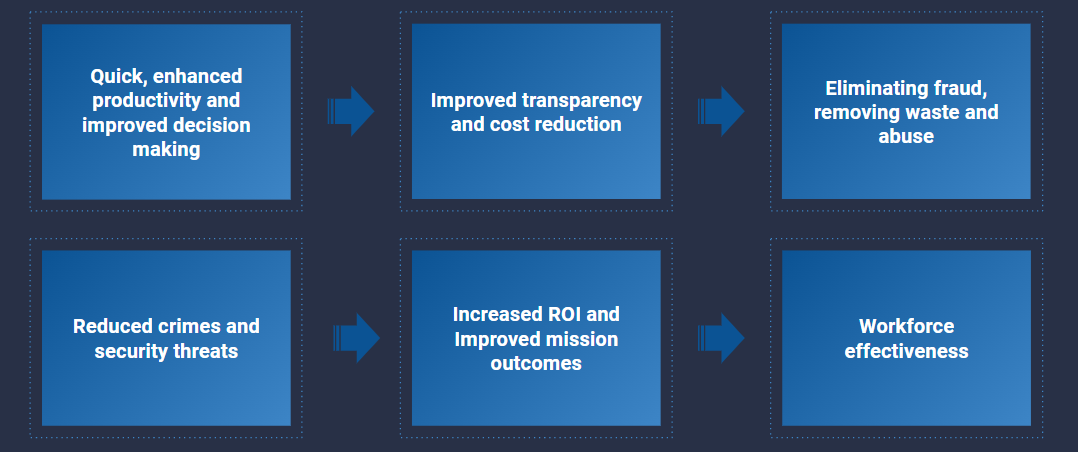 Quick, enhanced productivity and improved decision making

Improved transparency and cost reduction

Eliminating fraud, removing waste and abuse

Reduced crimes and security threats

Increased ROI and Improved mission outcomes

Workforce effectiveness